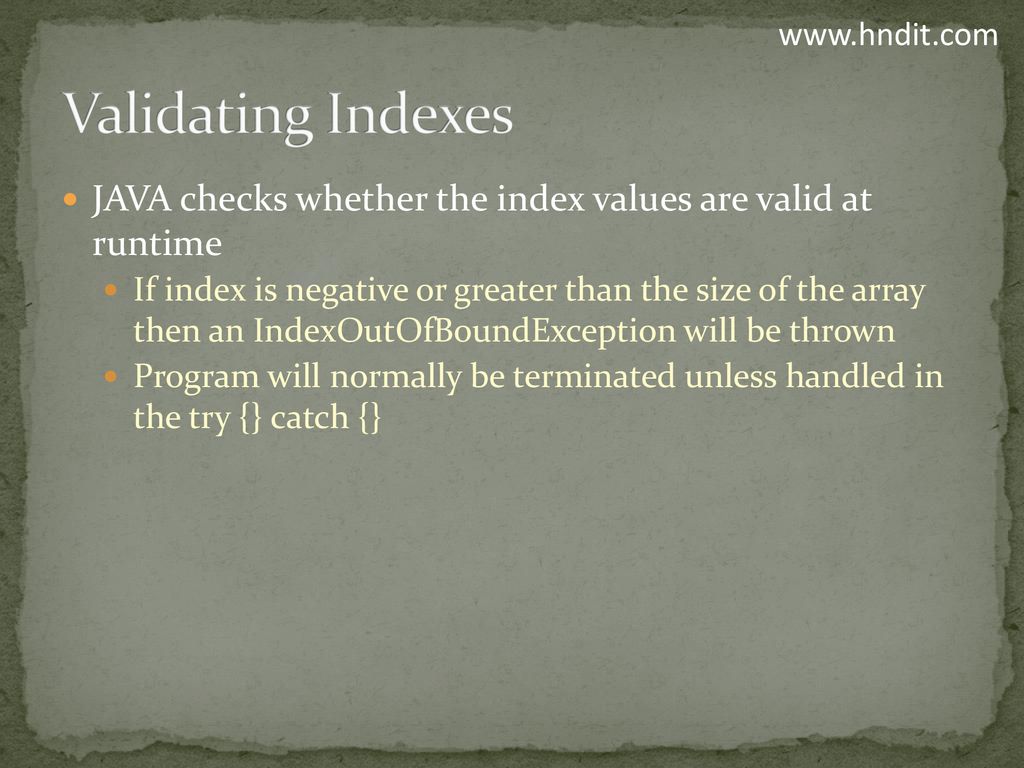 www.hndit.com

Validating Indexes

JAVA checks whether the index values are valid at runtime

If index is negative or greater than the size of the array then an IndexOutOfBoundException will be thrown

Program will normally be terminated unless handled in the try {} catch {}